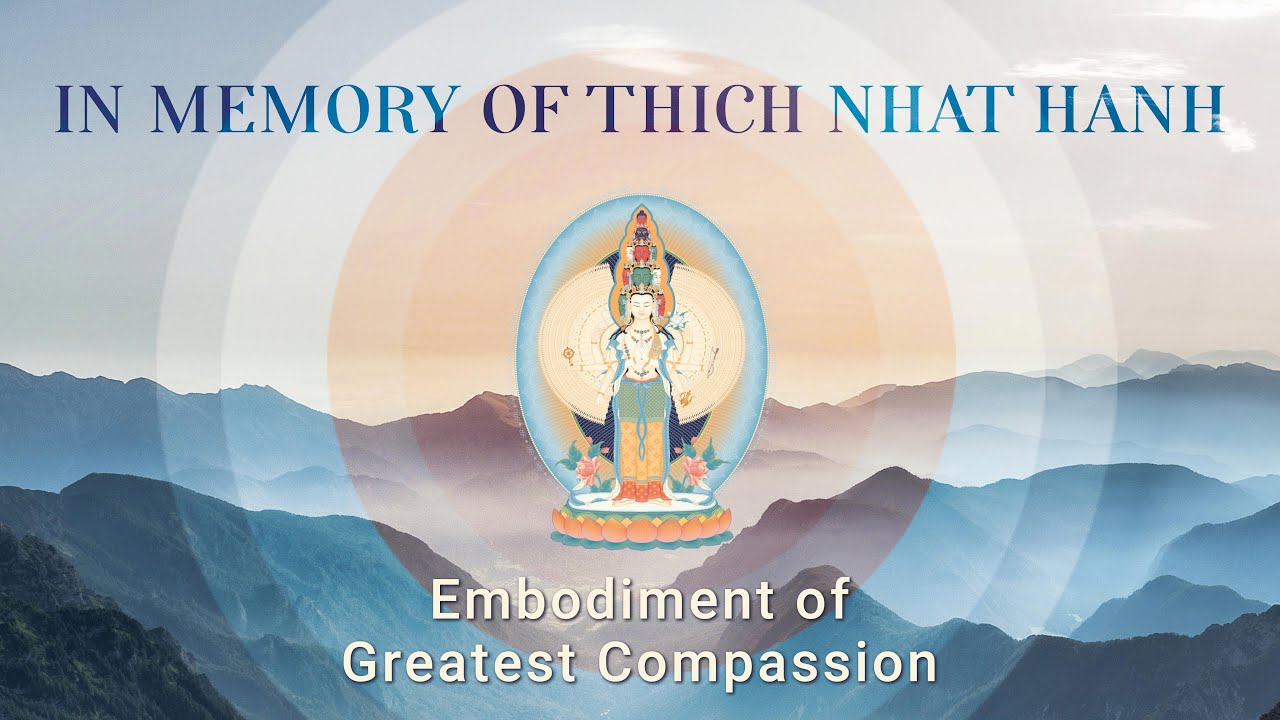 IN MEMORY OF THICH NHAT HANH

Embodiment of
Greatest Compassion